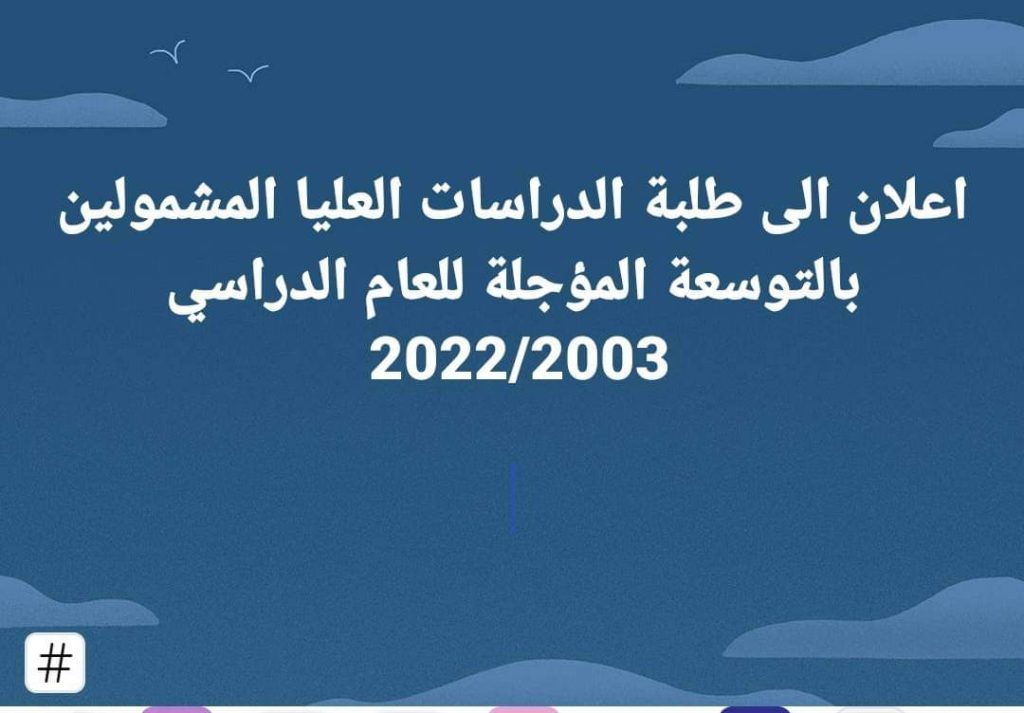 اعلان الى طلبة الدراسات العليا المشمولين بالتوسعة المؤجلة للعام الدراسي
2022/2003

#